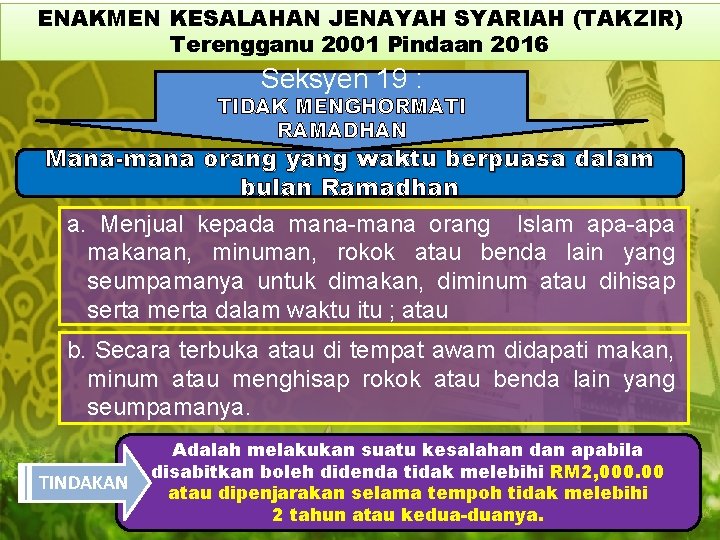 ENAKMEN KESALAHAN JENAYAH SYARIAH (TAKZIR)
Terengganu 2001 Pindaan 2016

Seksyen 19 :
TIDAK MENGHORMATI RAMADHAN

Mana-mana orang yang waktu berpuasa dalam bulan Ramadhan

a. Menjual kepada mana-mana orang Islam apa-apa makanan, minuman, rokok atau benda lain yang seumpamanya untuk dimakan, diminum atau dihisap serta merta dalam waktu itu ; atau

b. Secara terbuka atau di tempat awam didapati makan, minum atau menghisap rokok atau benda lain yang seumpamanya.

TINDAKAN

Adalah melakukan suatu kesalahan dan apabila disabitkan boleh didenda tidak melebihi RM2,000.00 atau dipenjarakan selama tempoh tidak melebihi 2 tahun atau kedua-duanya.